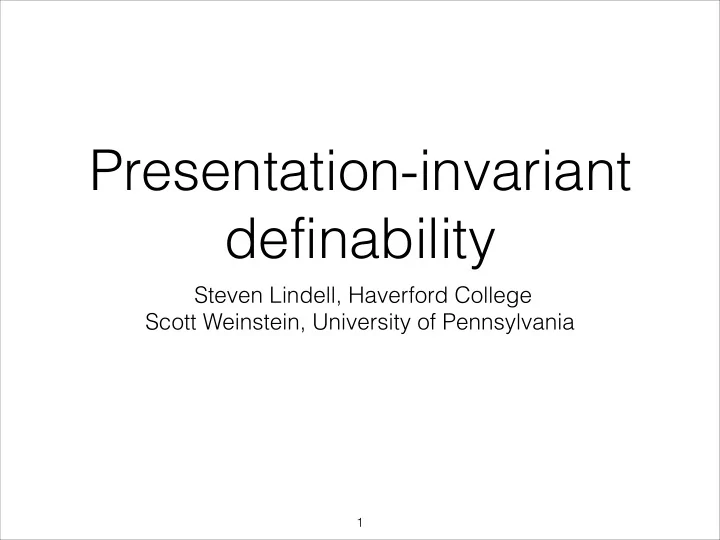 Presentation-invariant definability

Steven Lindell, Haverford College
Scott Weinstein, University of Pennsylvania

1